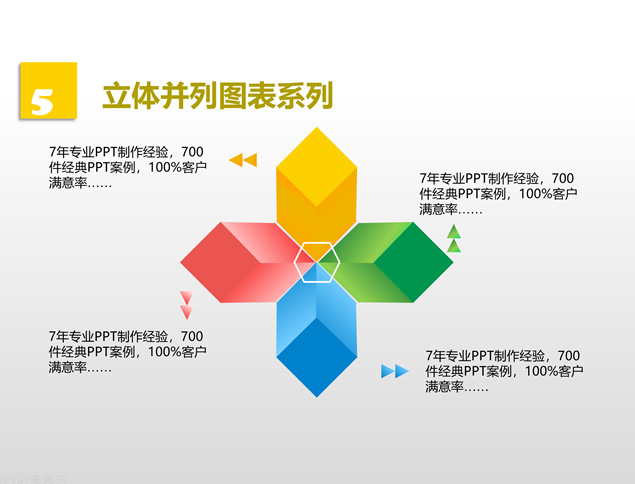 5

立体并列图表系列

7年专业PPT制作经验，700件经典PPT案例，100%客户满意率……

7年专业PPT制作经验，700件经典PPT案例，100%客户满意率……

7年专业PPT制作经验，700件经典PPT案例，100%客户满意率……

7年专业PPT制作经验，700件经典PPT案例，100%客户满意率……